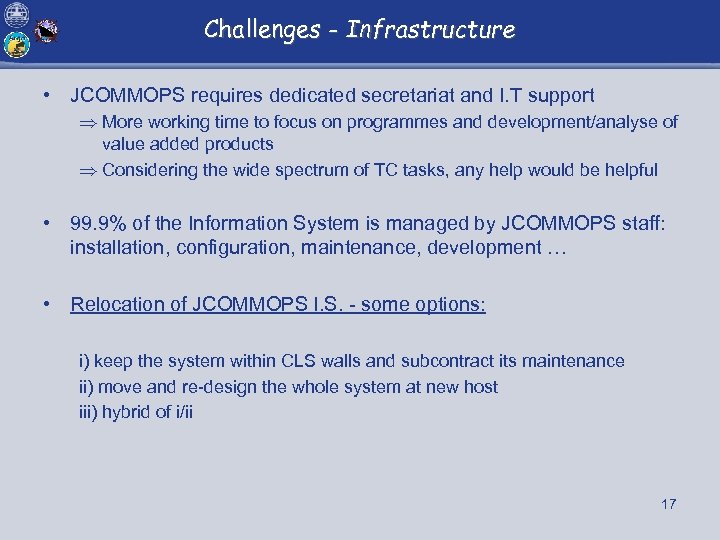 Challenges - Infrastructure

• JCOMMOPS requires dedicated secretariat and I.T support
⇒ More working time to focus on programmes and development/analyse of value added products
⇒ Considering the wide spectrum of TC tasks, any help would be helpful

• 99.9% of the Information System is managed by JCOMMOPS staff: installation, configuration, maintenance, development …

• Relocation of JCOMMOPS I.S. - some options:

i) keep the system within CLS walls and subcontract its maintenance
ii) move and re-design the whole system at new host
iii) hybrid of i/ii

17